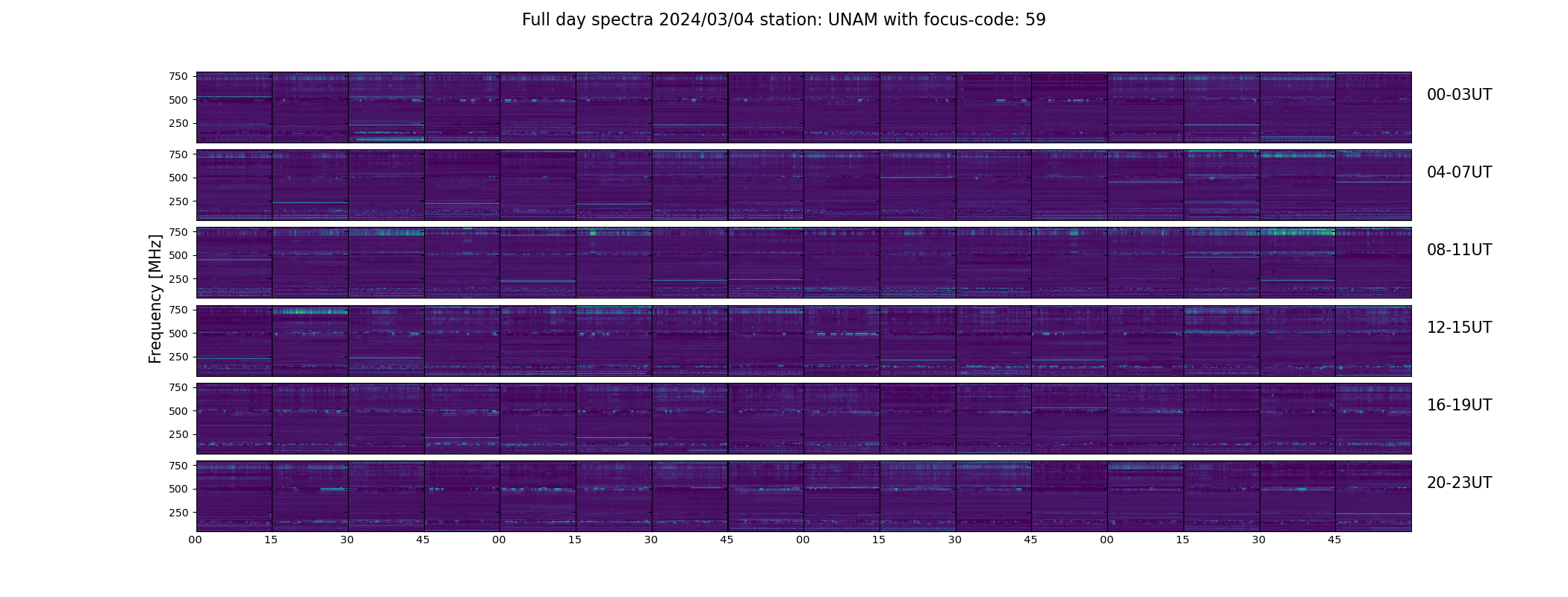 Full day spectra 2024/03/04 station: UNAM with focus-code: 59

Frequency [MHz]

750
500
250

00-03UT

750
500
250

04-07UT

750
500
250

08-11UT

750
500
250

12-15UT

750
500
250

16-19UT

750
500
250

20-23UT

00 15 30 45 00 15 30 45 00 15 30 45 00 15 30 45